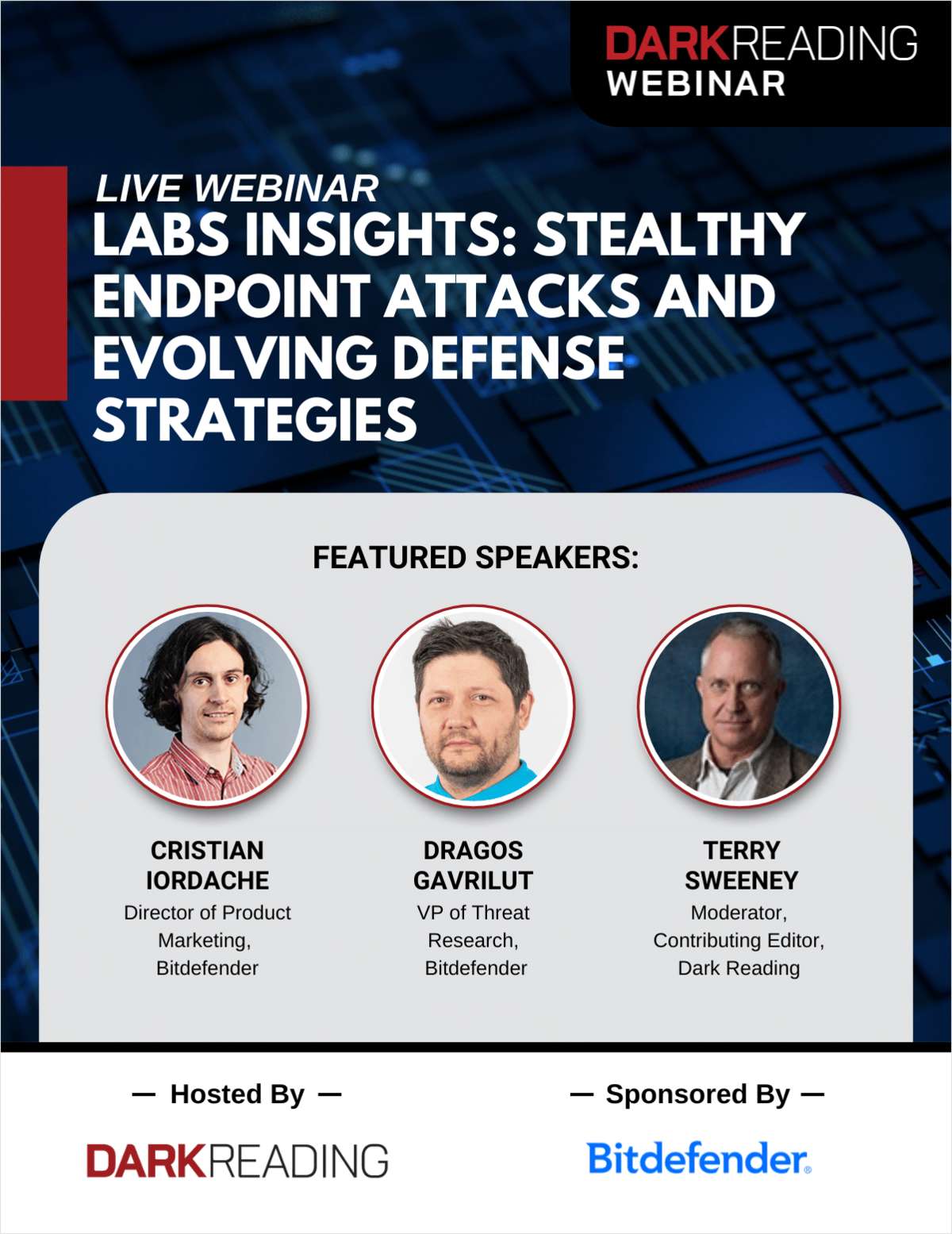 DARKREADING
WEBINAR

LIVE WEBINAR
LABS INSIGHTS: STEALTHY ENDPOINT ATTACKS AND EVOLVING DEFENSE STRATEGIES

FEATURED SPEAKERS:

CRISTIAN IORDACHE
Director of Product Marketing, Bitdefender

DRAGOS GAVRILUT
VP of Threat Research, Bitdefender

TERRY SWEENEY
Moderator, Contributing Editor, Dark Reading

— Hosted By —
DARKREADING

— Sponsored By —
Bitdefender.